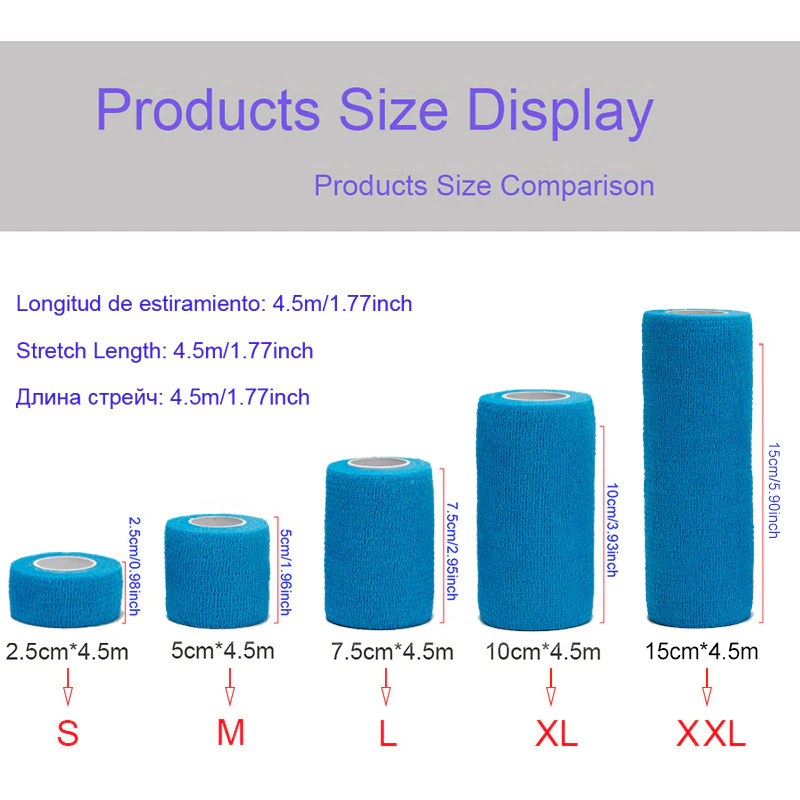 Products Size Display

Products Size Comparison

Longitud de estiramiento: 4.5m/1.77inch

Stretch Length: 4.5m/1.77inch

Длина стрейч: 4.5m/1.77inch

2.5cm/0.98inch

5cm/1.96inch

7.5cm/2.95inch

10cm/3.93inch

15cm/5.90inch

2.5cm*4.5m

5cm*4.5m

7.5cm*4.5m

10cm*4.5m

15cm*4.5m

S

M

L

XL

XXL